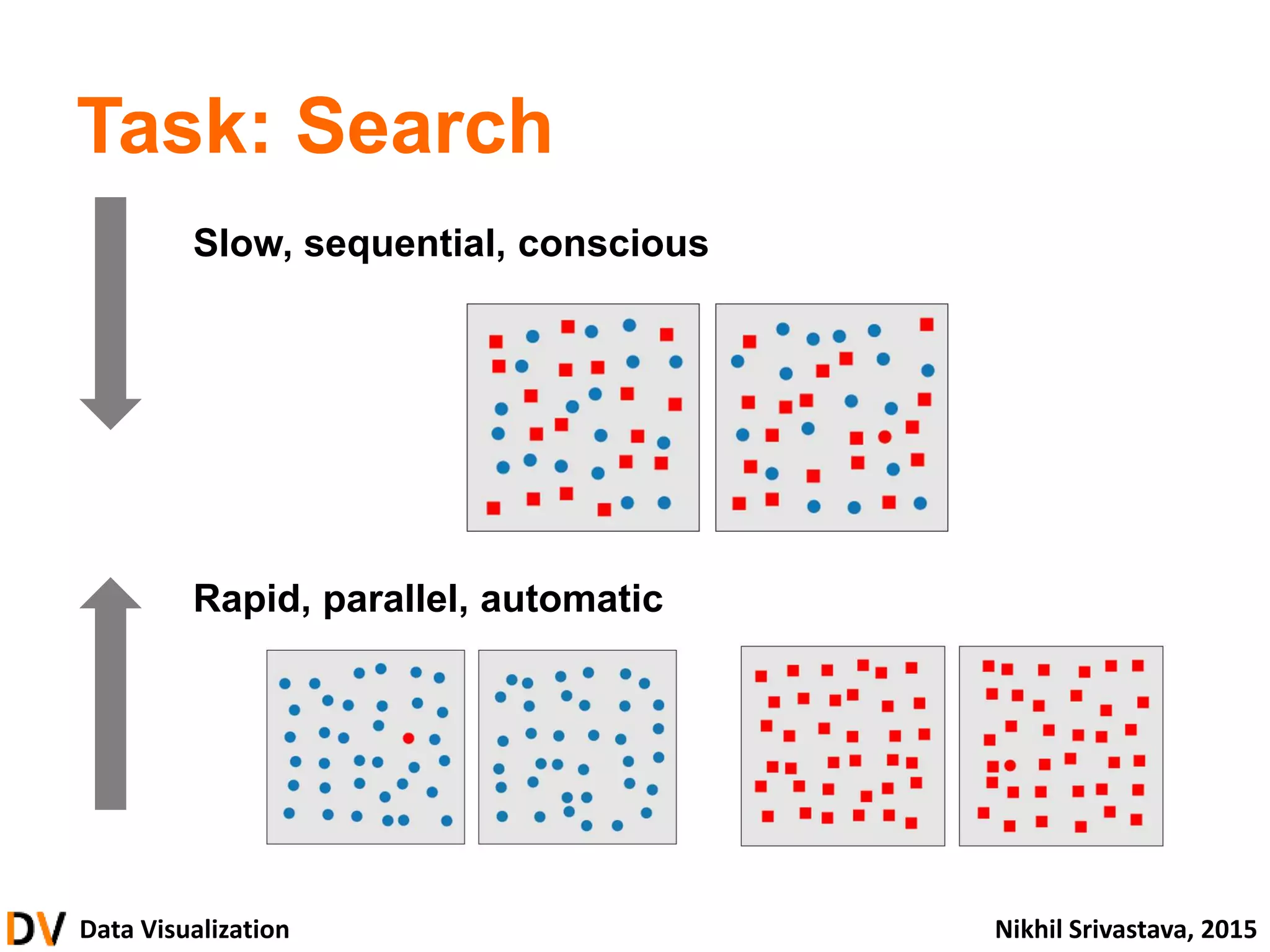 Task: Search

Slow, sequential, conscious

Rapid, parallel, automatic

DV Data Visualization

Nikhil Srivastava, 2015